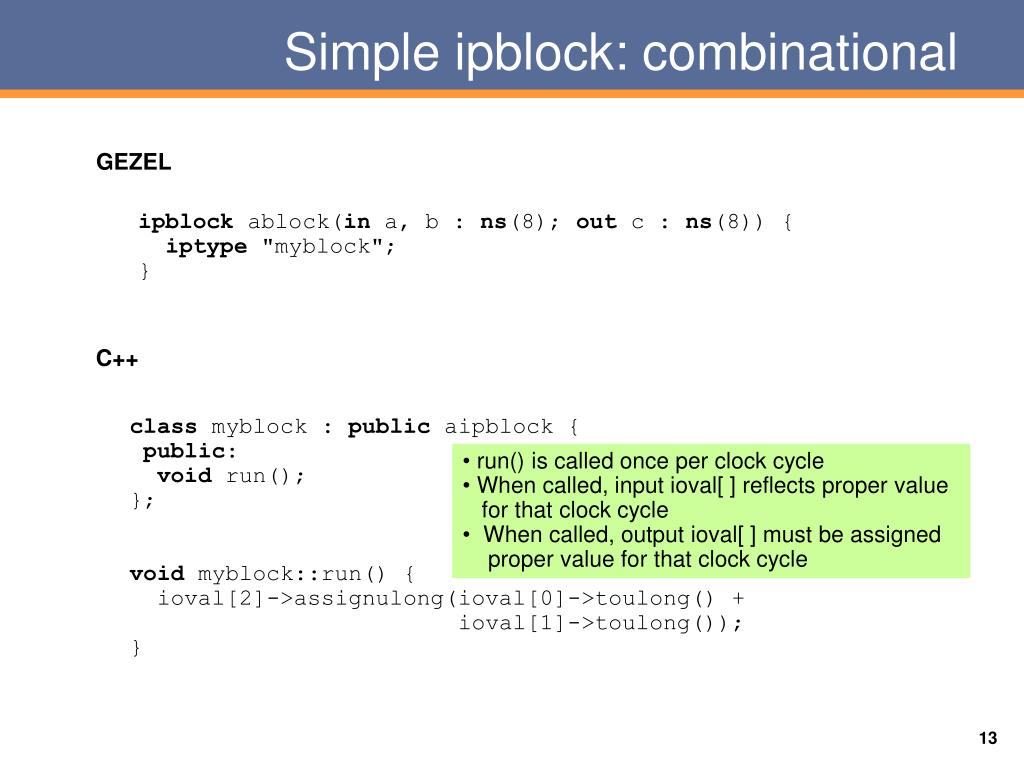 Simple ipblock: combinational

GEZEL

ipblock ablock(in a, b : ns(8); out c : ns(8)) {
iptype "myblock";
}

C++

class myblock : public aipblock {
public:
void run();
};

• run() is called once per clock cycle
• When called, input ioval[ ] reflects proper value for that clock cycle
• When called, output ioval[ ] must be assigned proper value for that clock cycle

void myblock::run() {
ioval[2]->assignulong(ioval[0]->toulong() +
ioval[1]->toulong());
}

13